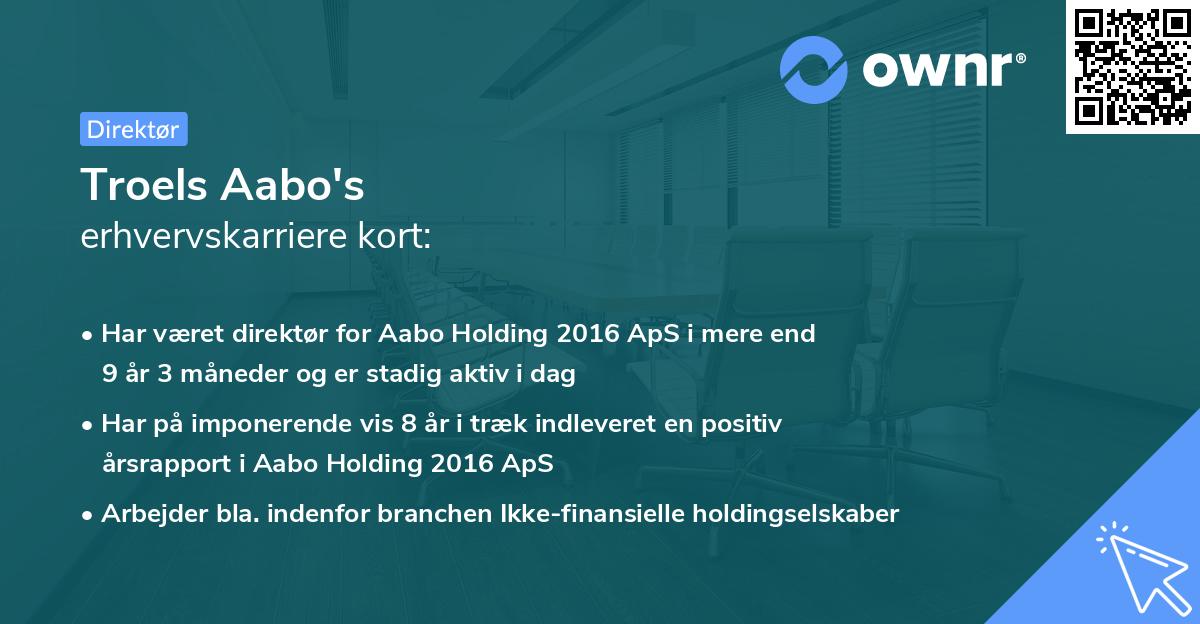 ownr®

Direktør

Troels Aabo's
erhvervskarriere kort:

• Har været direktør for Aabo Holding 2016 ApS i mere end 9 år 3 måneder og er stadig aktiv i dag

• Har på imponerende vis 8 år i træk indleveret en positiv årsrapport i Aabo Holding 2016 ApS

• Arbejder bla. indenfor branchen Ikke-finansielle holdingselskaber